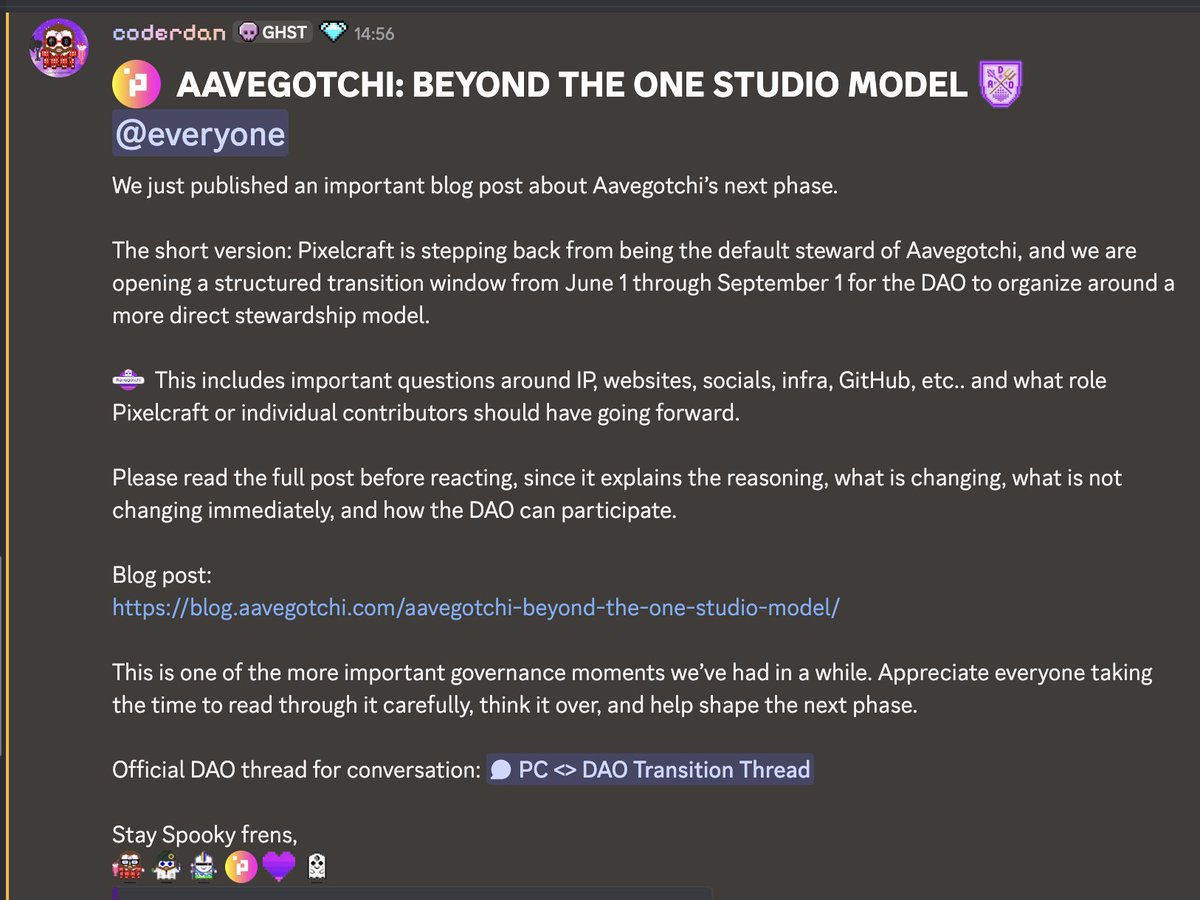 coderdan GHST 14:56

AAVEGOTCHI: BEYOND THE ONE STUDIO MODEL

@everyone

We just published an important blog post about Aavegotchi's next phase.

The short version: Pixelcraft is stepping back from being the default steward of Aavegotchi, and we are opening a structured transition window from June 1 through September 1 for the DAO to organize around a more direct stewardship model.

This includes important questions around IP, websites, socials, infra, GitHub, etc.. and what role Pixelcraft or individual contributors should have going forward.

Please read the full post before reacting, since it explains the reasoning, what is changing, what is not changing immediately, and how the DAO can participate.

Blog post:
https://blog.aavegotchi.com/aavegotchi-beyond-the-one-studio-model/

This is one of the more important governance moments we've had in a while. Appreciate everyone taking the time to read through it carefully, think it over, and help shape the next phase.

Official DAO thread for conversation: PC <> DAO Transition Thread

Stay Spooky frens,